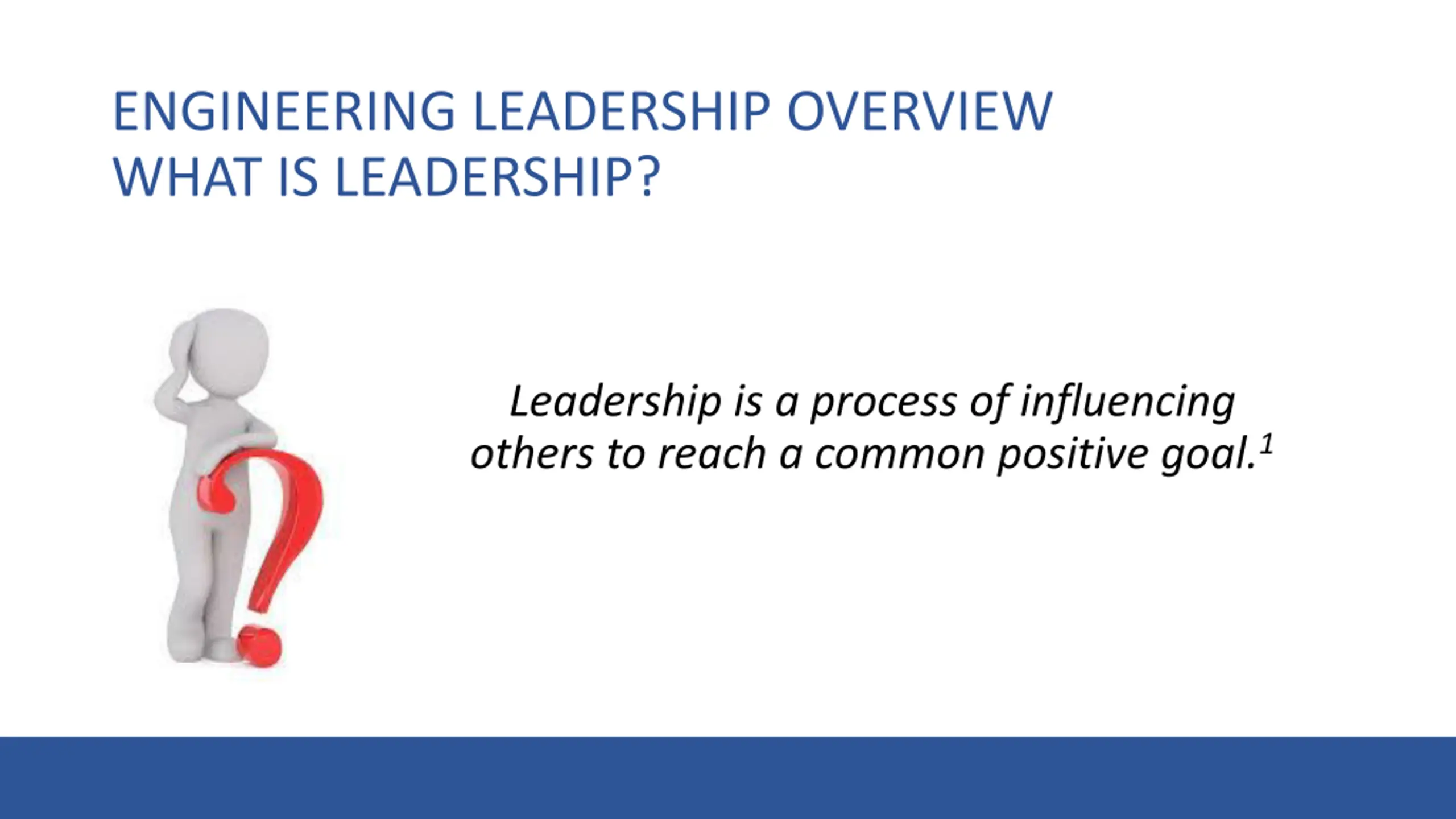 ENGINEERING LEADERSHIP OVERVIEW
WHAT IS LEADERSHIP?

Leadership is a process of influencing others to reach a common positive goal.$^1$